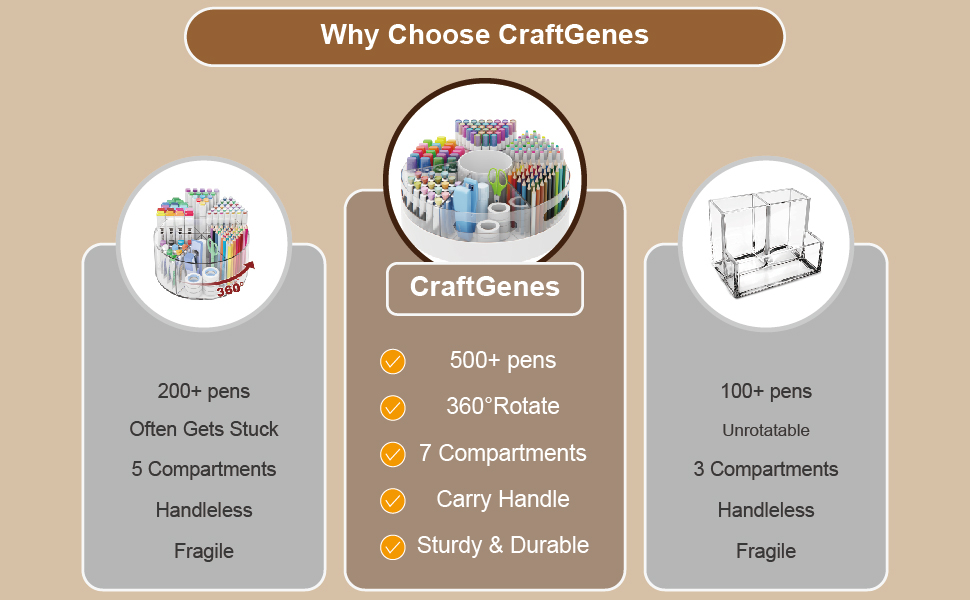 Why Choose CraftGenes

360°

200+ pens
Often Gets Stuck
5 Compartments
Handleless
Fragile

CraftGenes

500+ pens
360°Rotate
7 Compartments
Carry Handle
Sturdy & Durable

100+ pens
Unrotatable
3 Compartments
Handleless
Fragile